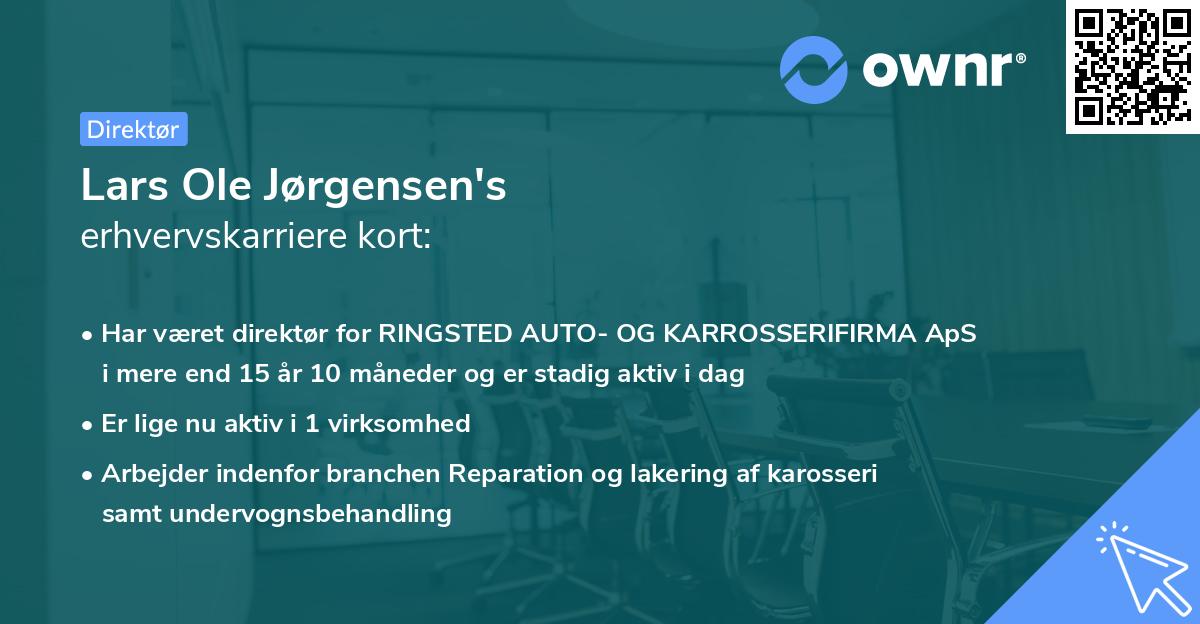 ownr®

Direktør

Lars Ole Jørgensen's
erhvervskarriere kort:

• Har været direktør for RINGSTED AUTO- OG KARROSSERIFIRMA ApS i mere end 15 år 10 måneder og er stadig aktiv i dag

• Er lige nu aktiv i 1 virksomhed

• Arbejder indenfor branchen Reparation og lakering af karosseri samt undervognsbehandling